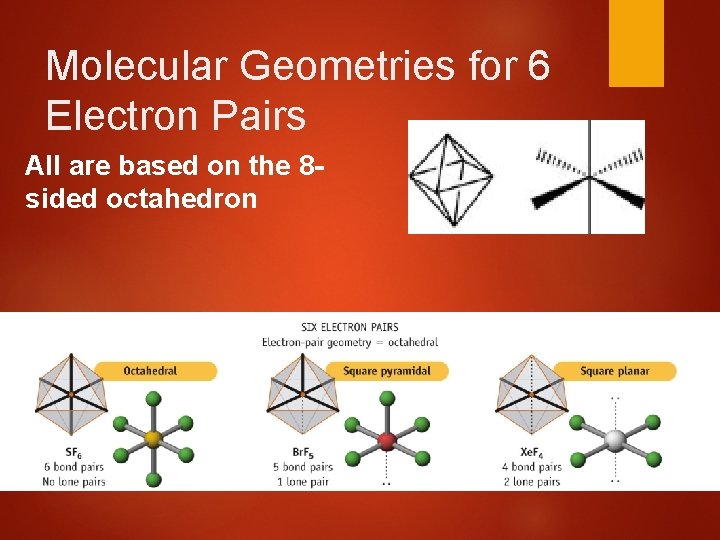 Molecular Geometries for 6 Electron Pairs

All are based on the 8-sided octahedron

SIX ELECTRON PAIRS
Electron-pair geometry = octahedral

Octahedral

$SF_6$
6 bond pairs
No lone pairs

Square pyramidal

$BrF_5$
5 bond pairs
1 lone pair

Square planar

$XeF_4$
4 bond pairs
2 lone pairs